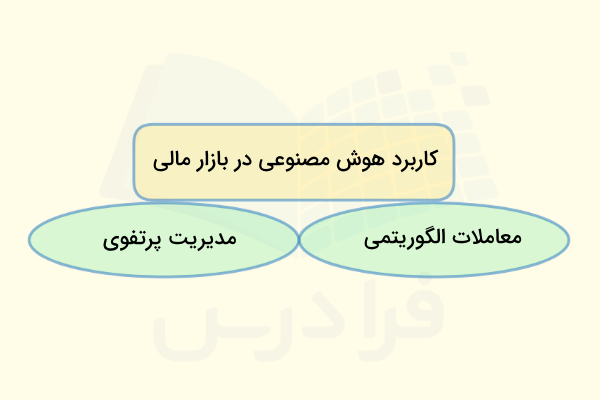 کاربرد هوش مصنوعی در بازار مالی

معاملات الگوریتمی

مدیریت پرتفوی

فرادرس